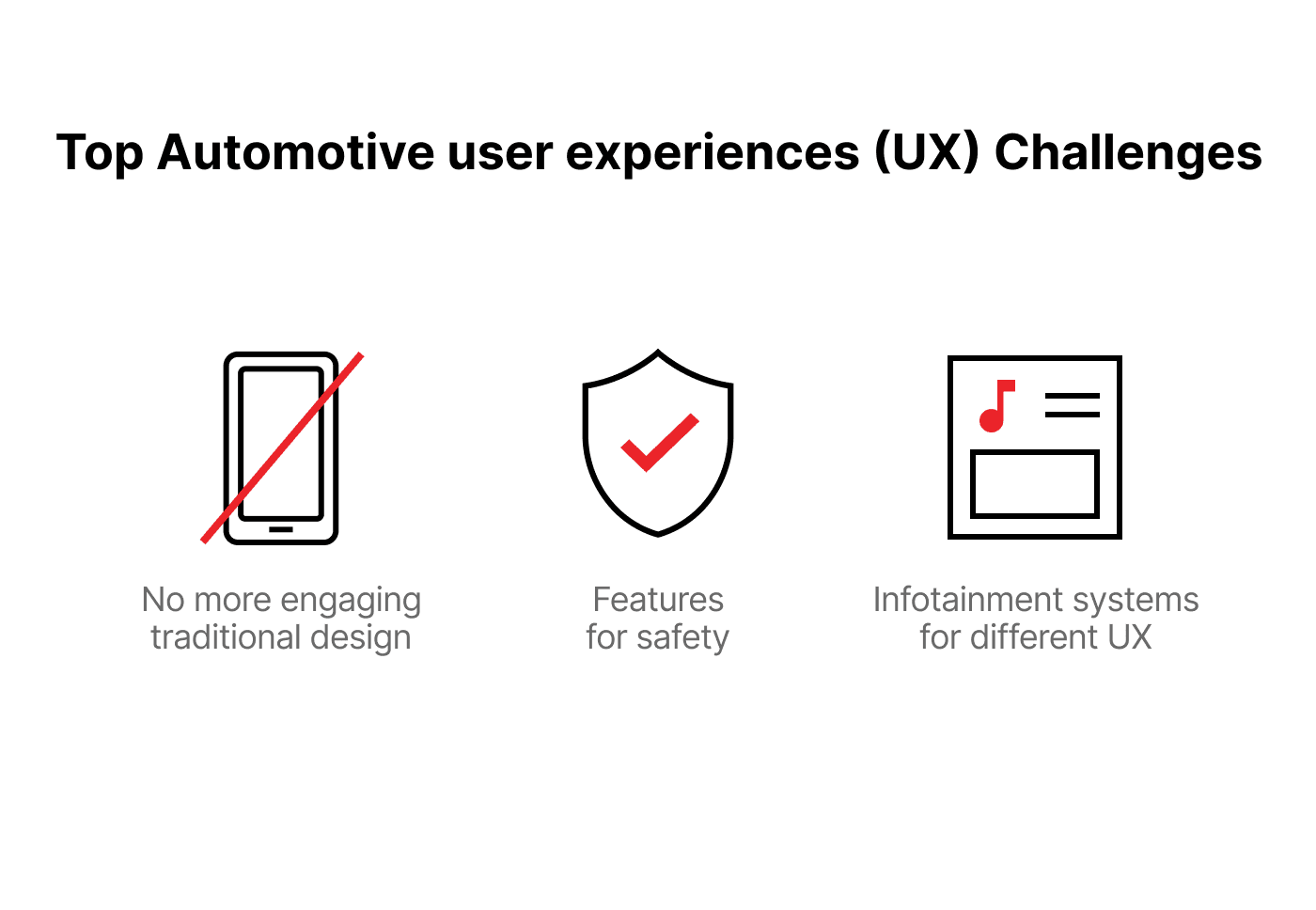 Top Automotive user experiences (UX) Challenges

No more engaging traditional design

Features for safety

Infotainment systems for different UX